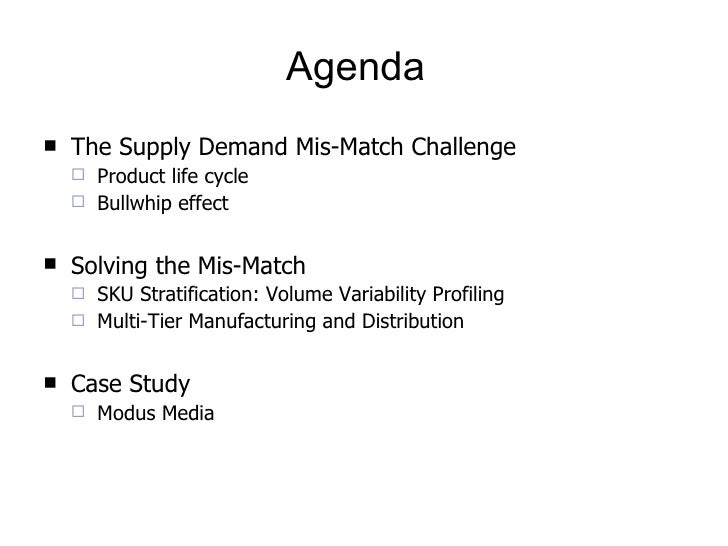 Agenda

- The Supply Demand Mis-Match Challenge
  - Product life cycle
  - Bullwhip effect

- Solving the Mis-Match
  - SKU Stratification: Volume Variability Profiling
  - Multi-Tier Manufacturing and Distribution

- Case Study
  - Modus Media